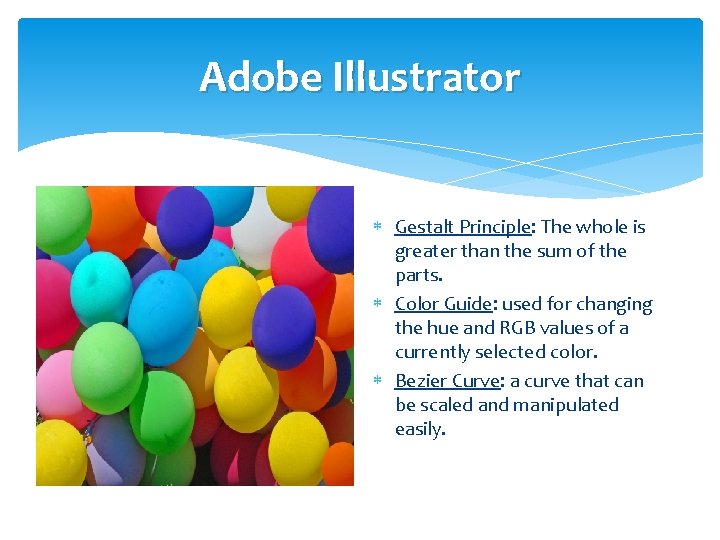 Adobe Illustrator

* Gestalt Principle: The whole is greater than the sum of the parts.
* Color Guide: used for changing the hue and RGB values of a currently selected color.
* Bezier Curve: a curve that can be scaled and manipulated easily.